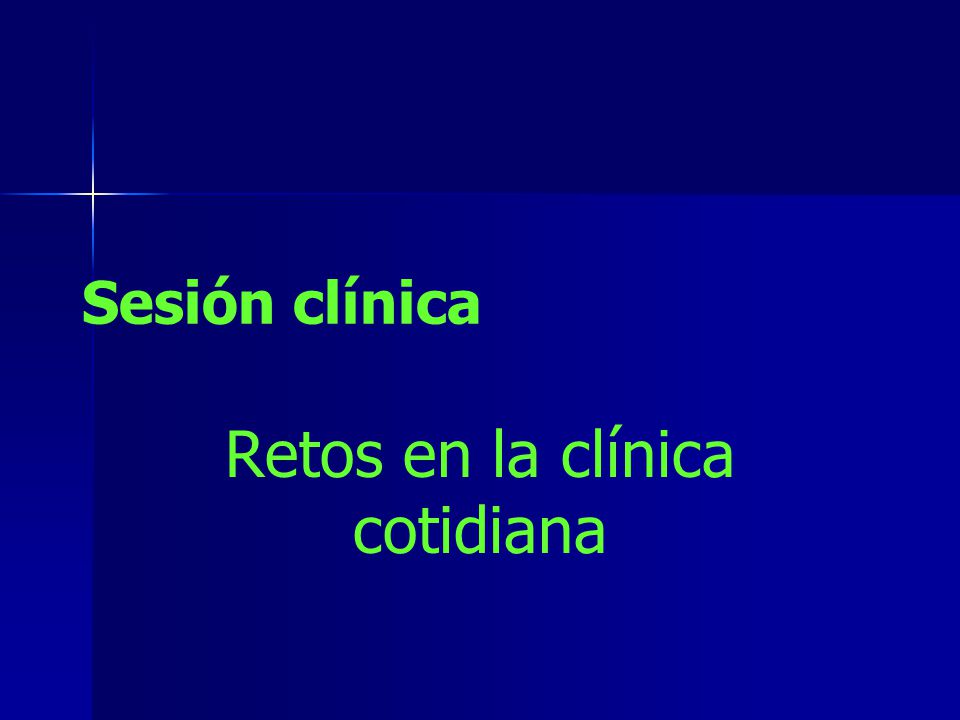 Sesión clínica

Retos en la clínica cotidiana